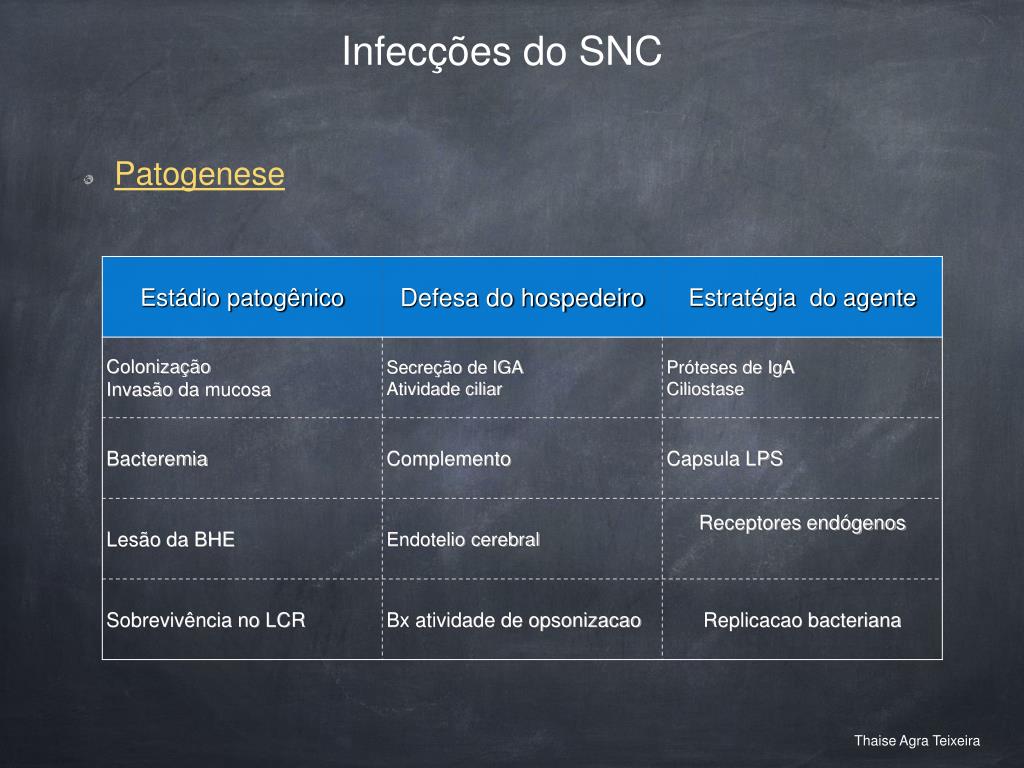 Infecções do SNC

Patogenese

| Estádio patogênico | Defesa do hospedeiro | Estratégia do agente |
|---|---|---|
| Colonização Invasão da mucosa | Secreção de IGA Atividade ciliar | Próteses de IgA Ciliostase |
| Bacteremia | Complemento | Capsula LPS |
| Lesão da BHE | Endotelio cerebral | Receptores endógenos |
| Sobrevivência no LCR | Bx atividade de opsonizacao | Replicacao bacteriana |

Thaise Agra Teixeira